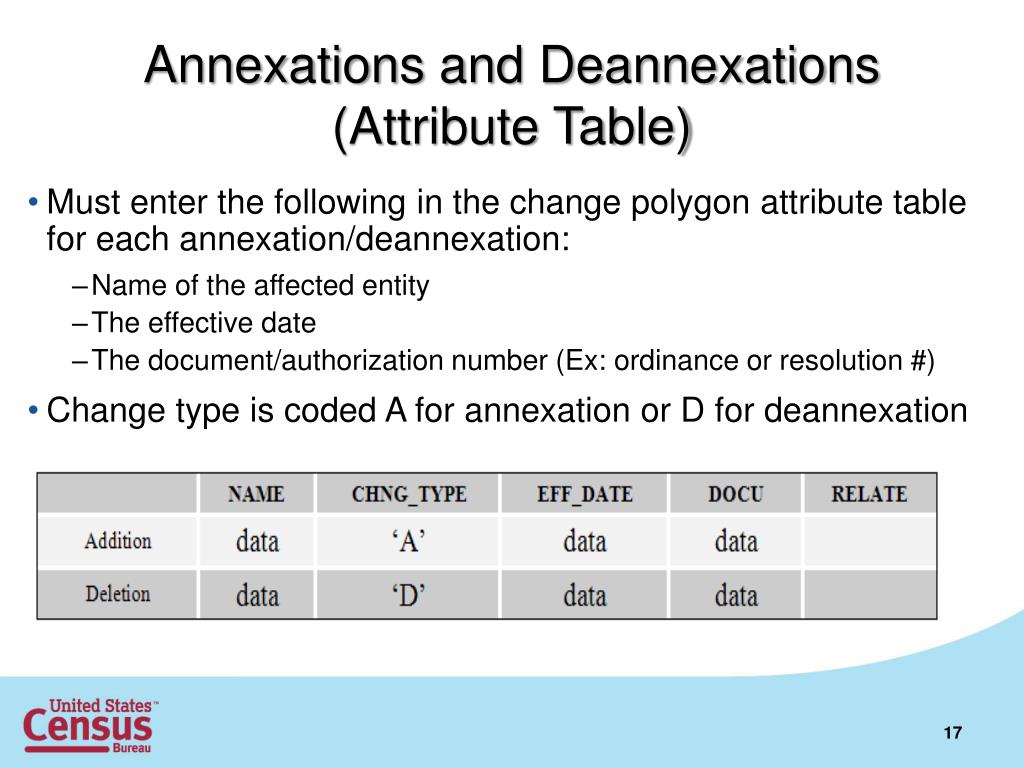 Annexations and Deannexations (Attribute Table)

• Must enter the following in the change polygon attribute table for each annexation/deannexation:

– Name of the affected entity
– The effective date
– The document/authorization number (Ex: ordinance or resolution #)

• Change type is coded A for annexation or D for deannexation

| | NAME | CHNG_TYPE | EFF_DATE | DOCU | RELATE |
|---|---|---|---|---|---|
| Addition | data | ‘A’ | data | data | |
| Deletion | data | ‘D’ | data | data | |

United States™ Census Bureau

17